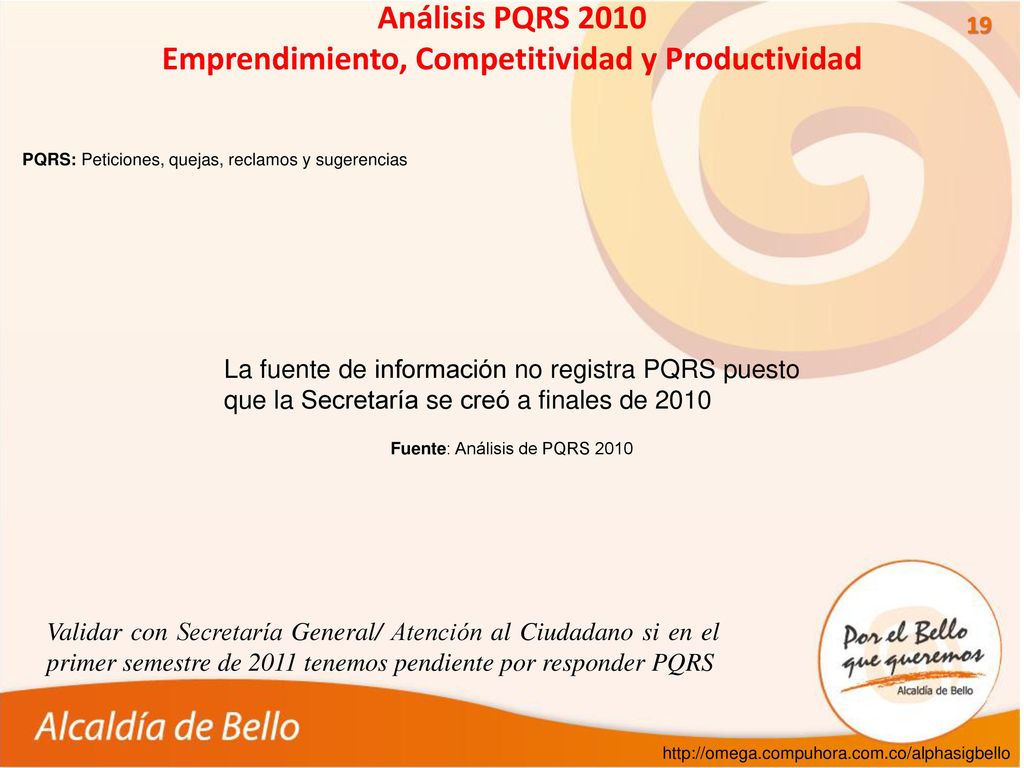 Análisis PQRS 2010
Emprendimiento, Competitividad y Productividad

19

PQRS: Peticiones, quejas, reclamos y sugerencias

La fuente de información no registra PQRS puesto que la Secretaría se creó a finales de 2010

Fuente: Análisis de PQRS 2010

Validar con Secretaría General/ Atención al Ciudadano si en el primer semestre de 2011 tenemos pendiente por responder PQRS

Por el Bello que queremos
Alcaldía de Bello

Alcaldía de Bello

http://omega.compuhora.com.co/alphasigbello